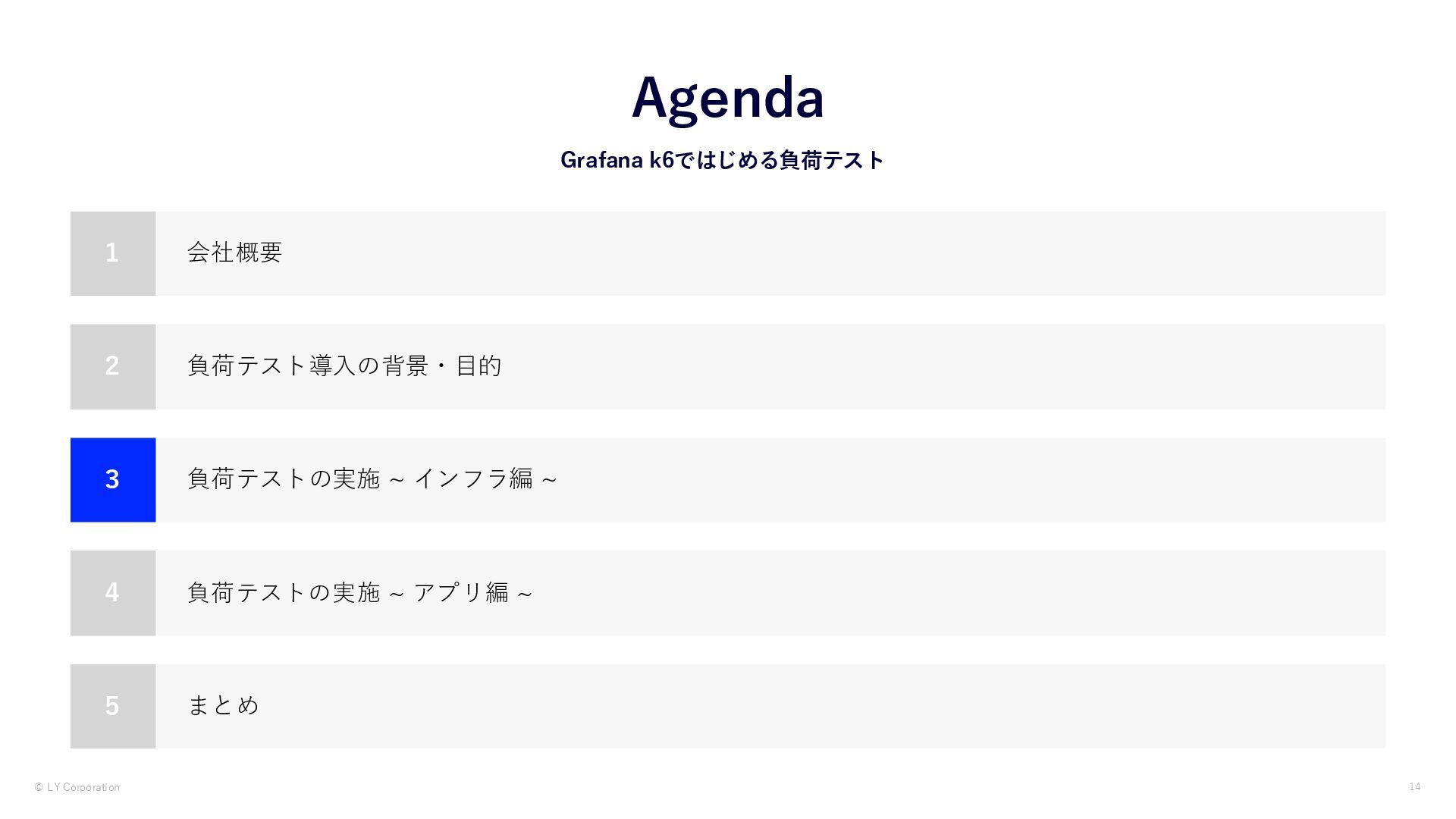 Agenda

Grafana k6ではじめる負荷テスト

1 会社概要

2 負荷テスト導入の背景・目的

3 負荷テストの実施 ~ インフラ編 ~

4 負荷テストの実施 ~ アプリ編 ~

5 まとめ

© LY Corporation

14